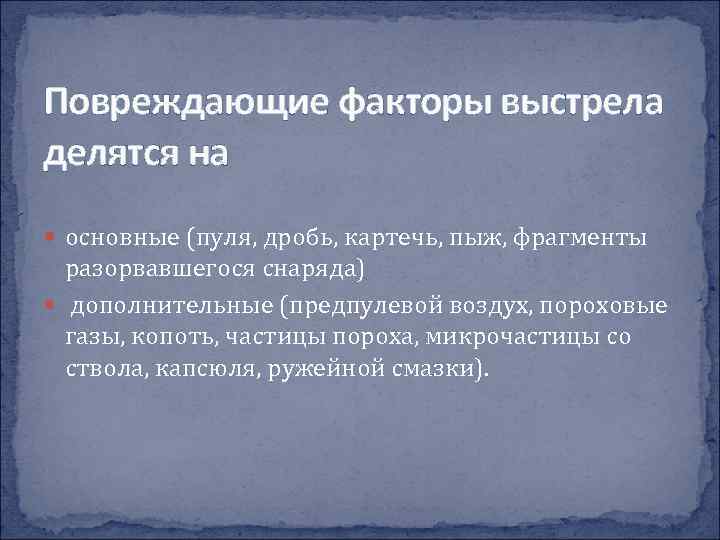 Повреждающие факторы выстрела делятся на

основные (пуля, дробь, картечь, пыж, фрагменты разорвавшегося снаряда)

дополнительные (предпулевой воздух, пороховые газы, копоть, частицы пороха, микрочастицы со ствола, капсюля, ружейной смазки).